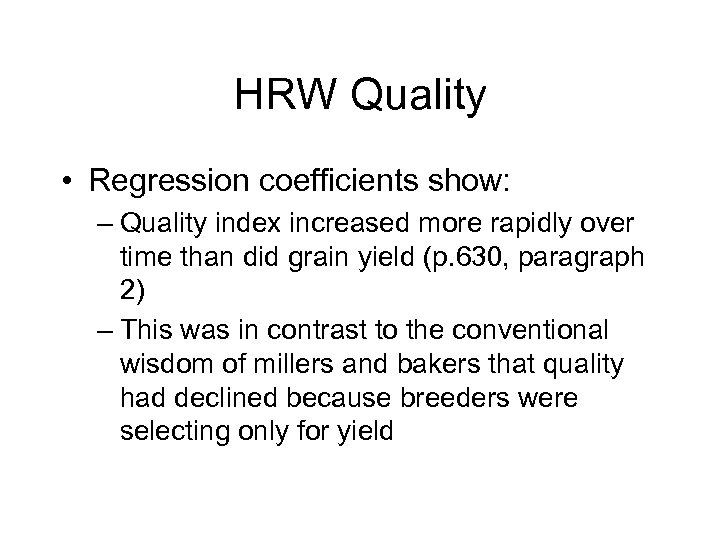 HRW Quality

• Regression coefficients show:

– Quality index increased more rapidly over time than did grain yield (p.630, paragraph 2)

– This was in contrast to the conventional wisdom of millers and bakers that quality had declined because breeders were selecting only for yield